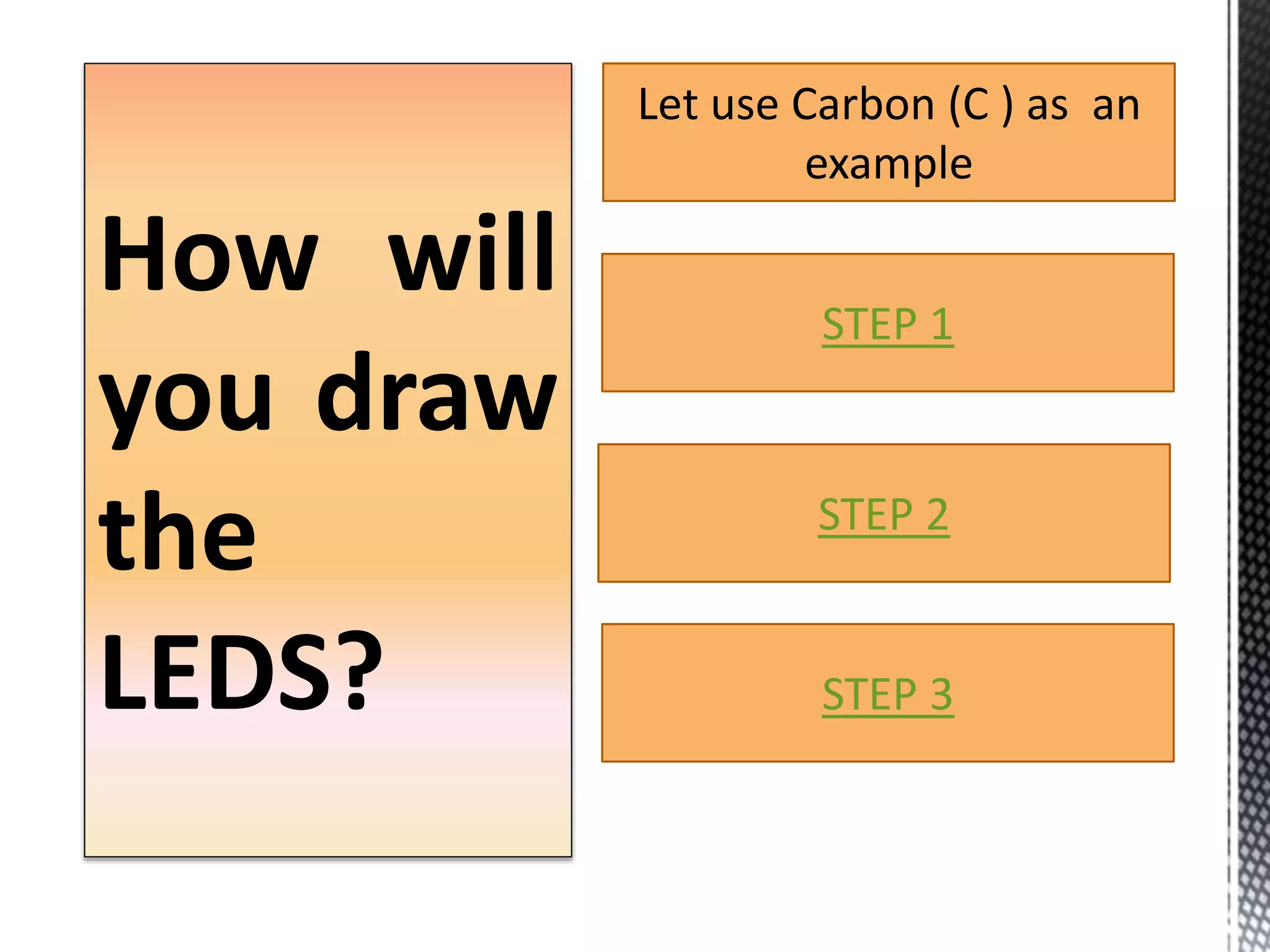 How will you draw the LEDS?

Let use Carbon (C ) as an example

STEP 1

STEP 2

STEP 3